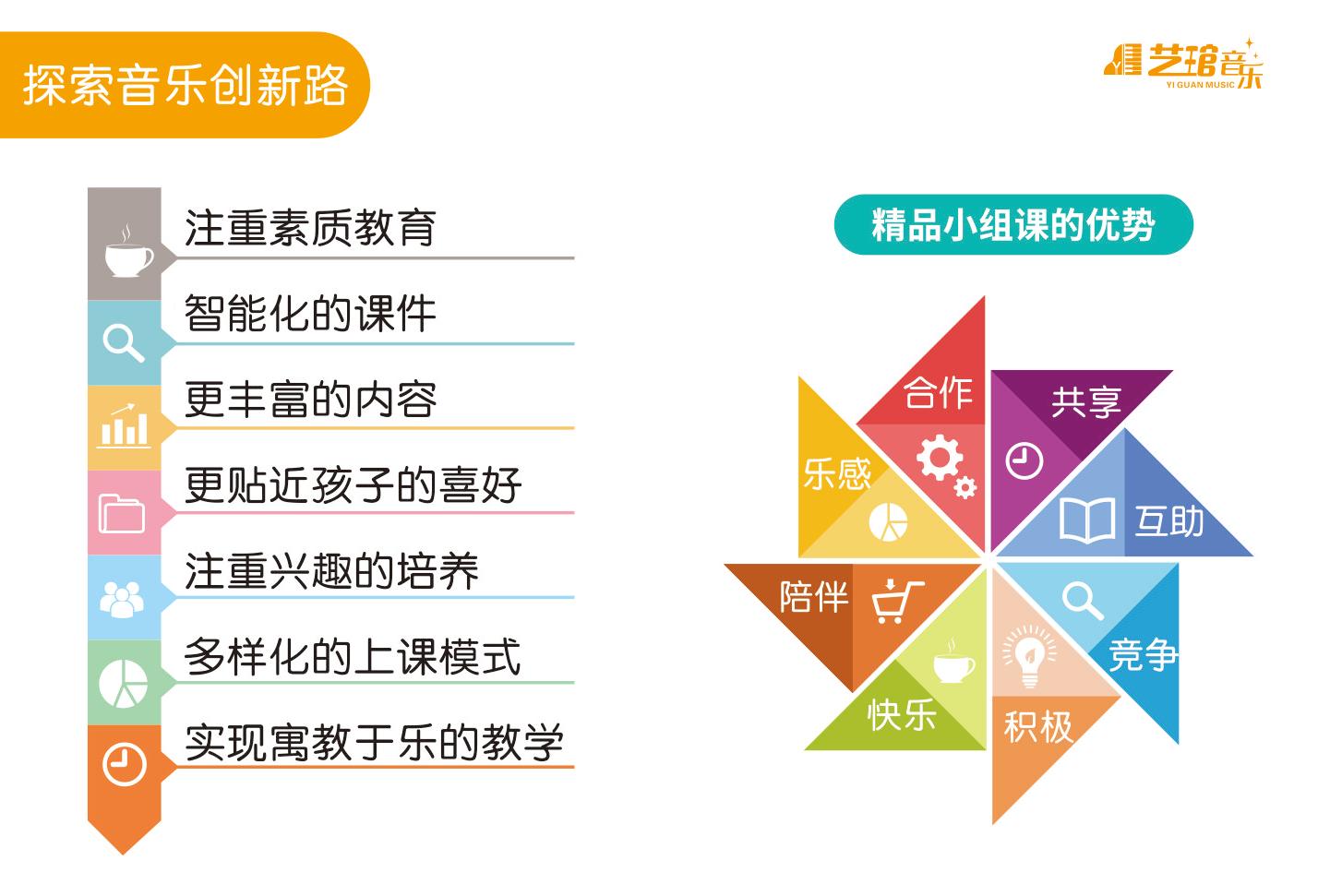 探索音乐创新路

艺琯音乐
YI GUAN MUSIC

注重素质教育
智能化的课件
更丰富的内容
更贴近孩子的喜好
注重兴趣的培养
多样化的上课模式
实现寓教于乐的教学

精品小组课的优势

合作
共享
乐感
互助
陪伴
竞争
快乐
积极